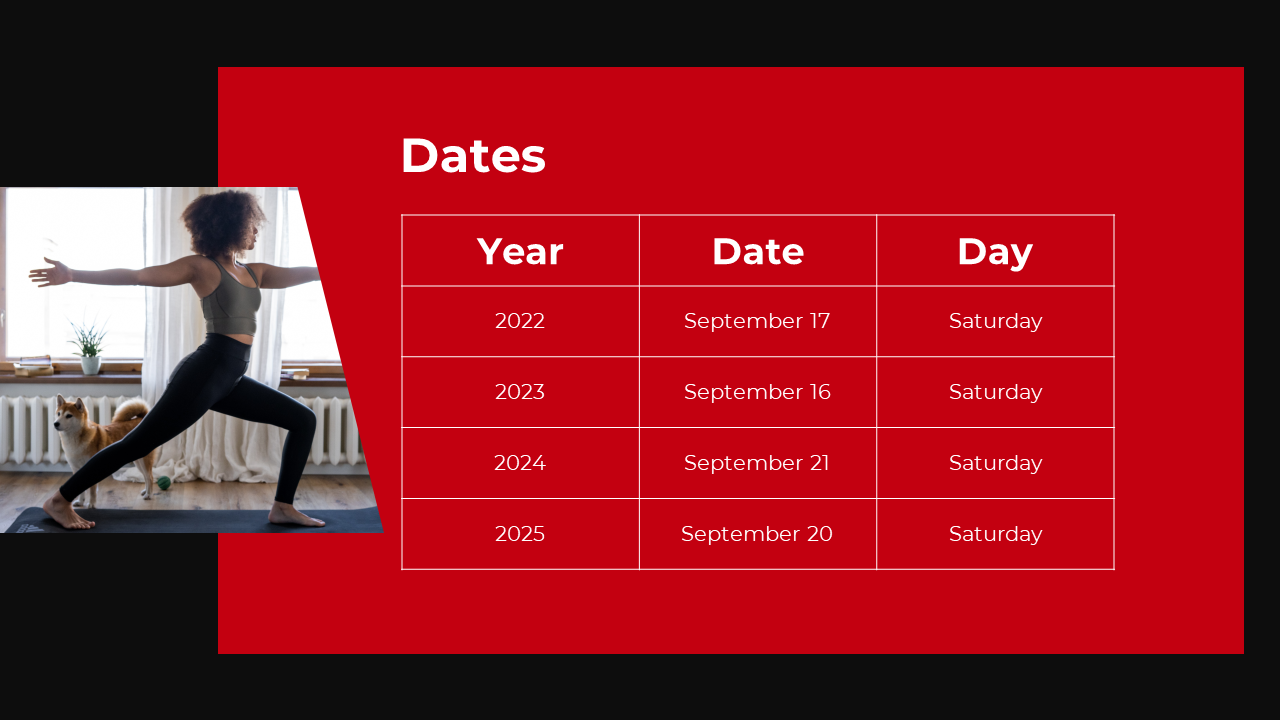 Dates

| Year | Date | Day |
|---|---|---|
| 2022 | September 17 | Saturday |
| 2023 | September 16 | Saturday |
| 2024 | September 21 | Saturday |
| 2025 | September 20 | Saturday |